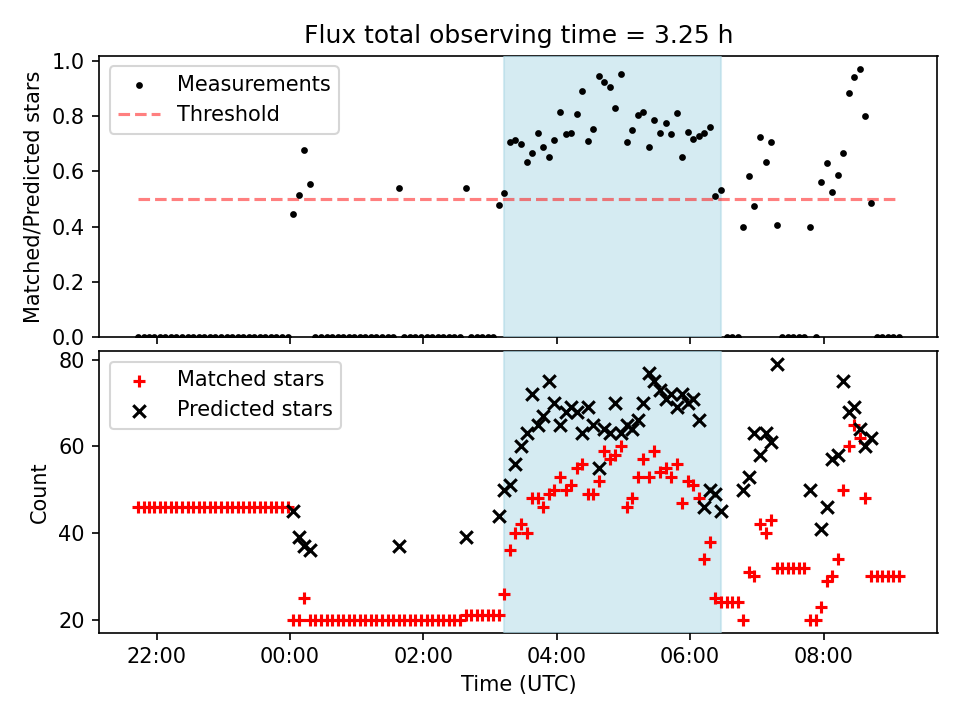 Flux total observing time = 3.25 h

Measurements
Threshold

Matched/Predicted stars

1.0
0.8
0.6
0.4
0.2
0.0

Matched stars
Predicted stars

Count

80
60
40
20

22:00
00:00
02:00
04:00
06:00
08:00

Time (UTC)